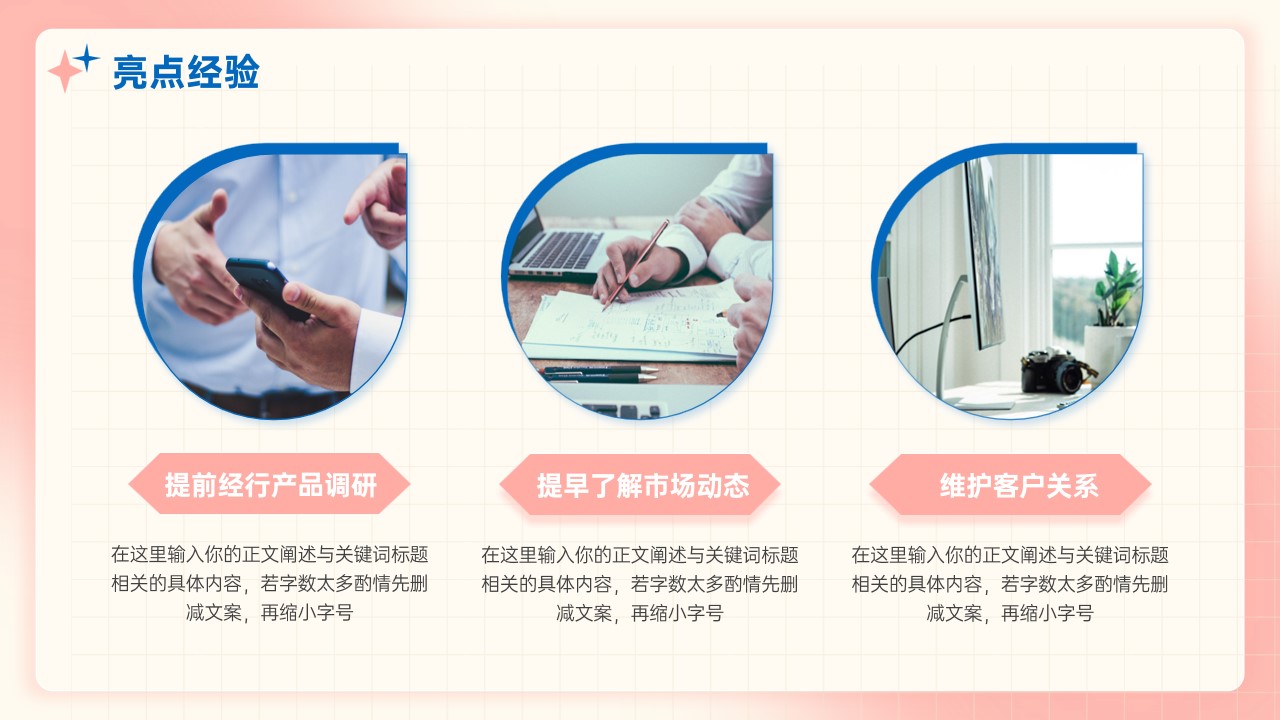 亮点经验

提前经行产品调研

在这里输入你的正文阐述与关键词标题相关的具体内容，若字数太多酌情先删减文案，再缩小字号

提早了解市场动态

在这里输入你的正文阐述与关键词标题相关的具体内容，若字数太多酌情先删减文案，再缩小字号

维护客户关系

在这里输入你的正文阐述与关键词标题相关的具体内容，若字数太多酌情先删减文案，再缩小字号